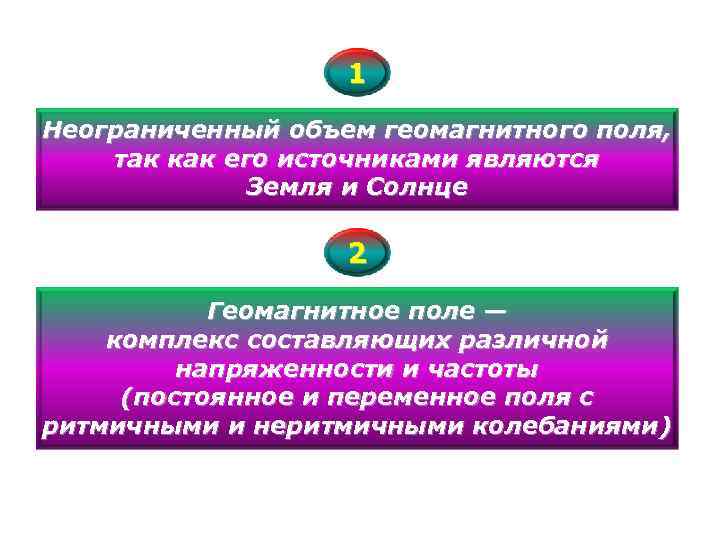 1

Неограниченный объем геомагнитного поля, так как его источниками являются Земля и Солнце

2

Геомагнитное поле — комплекс составляющих различной напряженности и частоты (постоянное и переменное поля с ритмичными и неритмичными колебаниями)